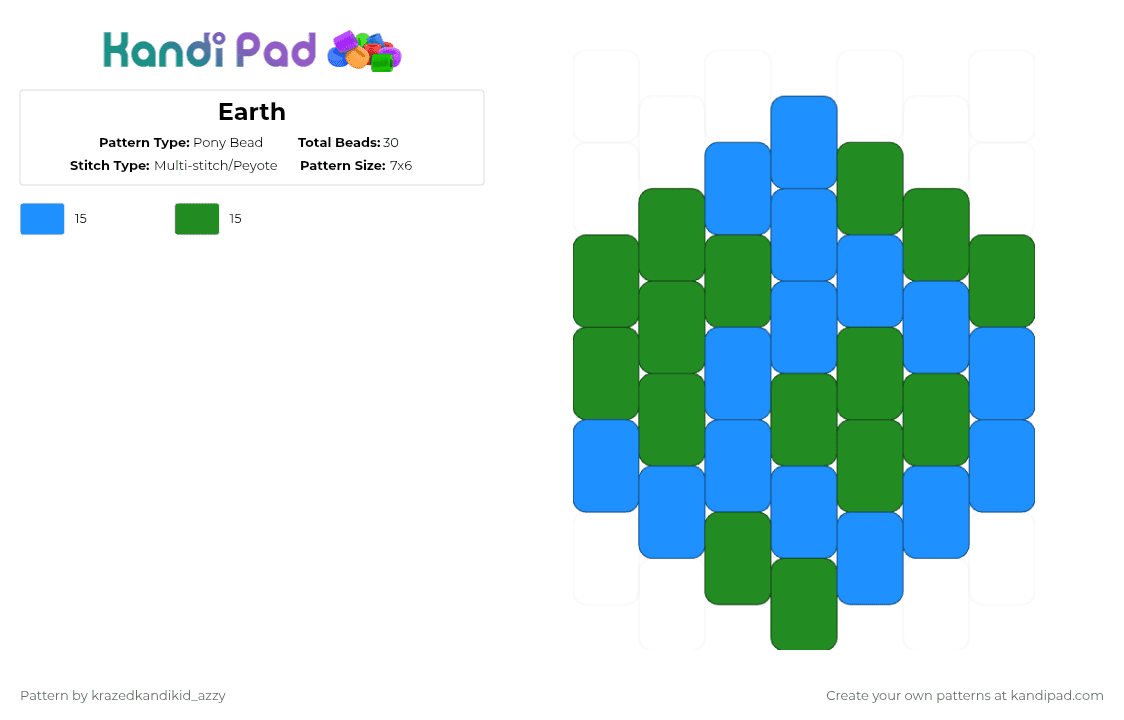 Kandi Pad

Earth

Pattern Type: Pony Bead
Total Beads: 30
Stitch Type: Multi-stitch/Peyote
Pattern Size: 7x6

15
15

Pattern by krazedkandikid_azzy

Create your own patterns at kandipad.com